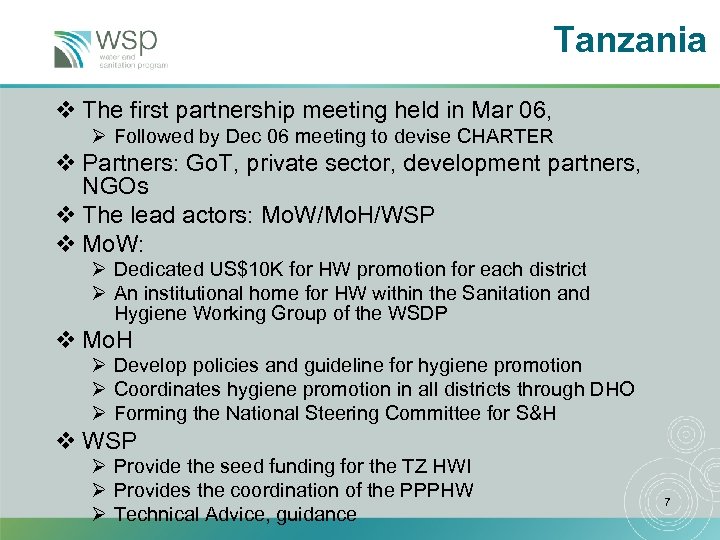 wsp
water and sanitation program

Tanzania

❖ The first partnership meeting held in Mar 06,
➢ Followed by Dec 06 meeting to devise CHARTER
❖ Partners: GoT, private sector, development partners, NGOs
❖ The lead actors: MoW/MoH/WSP
❖ MoW:
➢ Dedicated US$10K for HW promotion for each district
➢ An institutional home for HW within the Sanitation and Hygiene Working Group of the WSDP
❖ MoH
➢ Develop policies and guideline for hygiene promotion
➢ Coordinates hygiene promotion in all districts through DHO
➢ Forming the National Steering Committee for S&H
❖ WSP
➢ Provide the seed funding for the TZ HWI
➢ Provides the coordination of the PPPHW
➢ Technical Advice, guidance

7